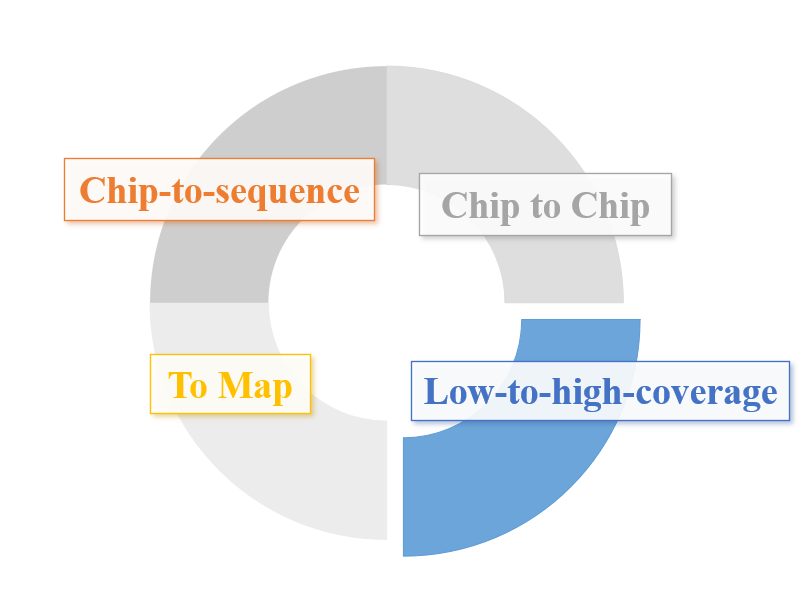 Chip-to-sequence

Chip to Chip

To Map

Low-to-high-coverage